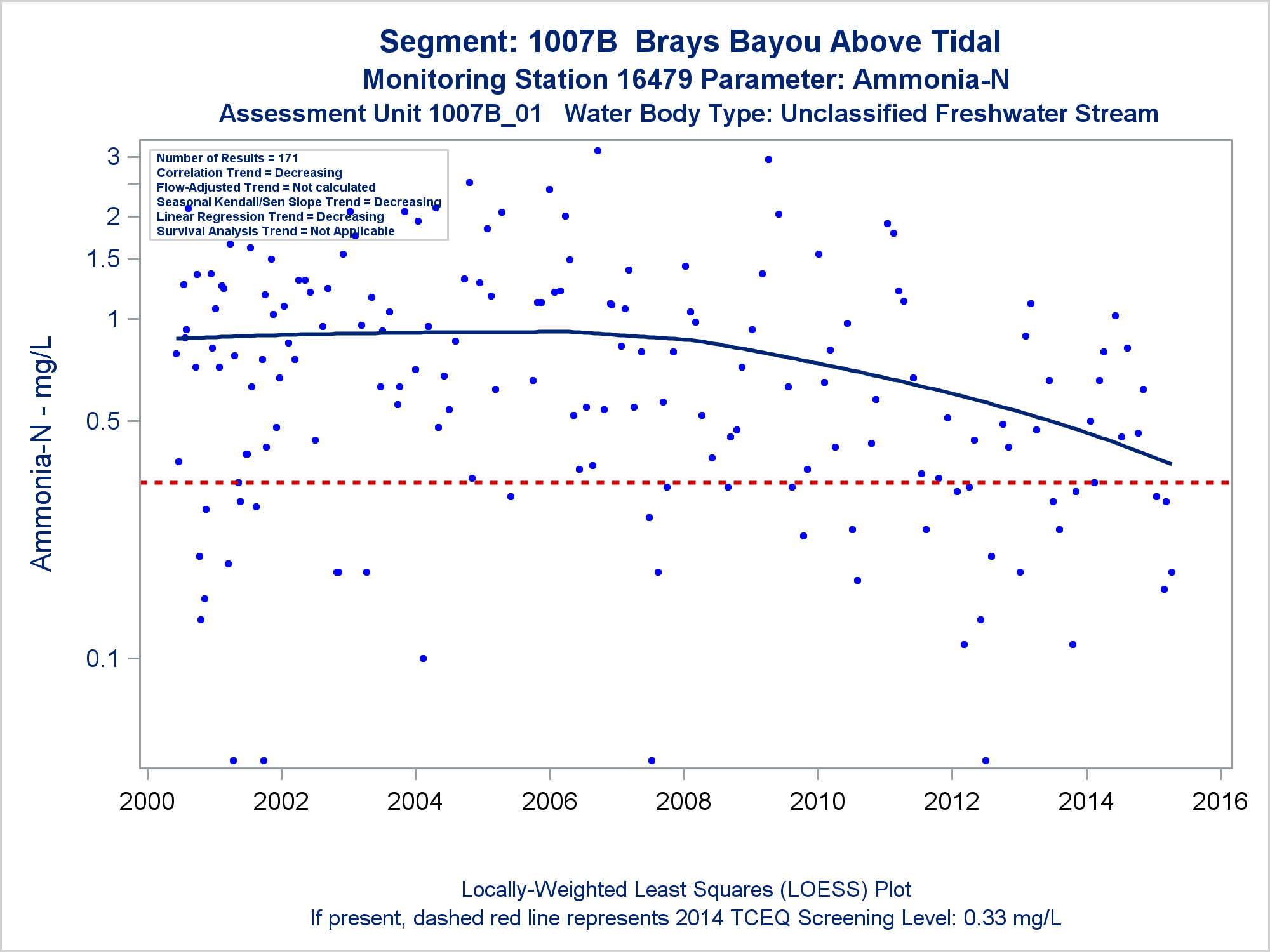 Segment: 1007B Brays Bayou Above Tidal
Monitoring Station 16479 Parameter: Ammonia-N
Assessment Unit 1007B_01 Water Body Type: Unclassified Freshwater Stream

Number of Results = 171
Correlation Trend = Decreasing
Flow-Adjusted Trend = Not calculated
Seasonal Kendall/Sen Slope Trend = Decreasing
Linear Regression Trend = Decreasing
Survival Analysis Trend = Not Applicable

Ammonia-N - mg/L

3
2
1.5
1
0.5
0.1

2000
2002
2004
2006
2008
2010
2012
2014
2016

Locally-Weighted Least Squares (LOESS) Plot
If present, dashed red line represents 2014 TCEQ Screening Level: 0.33 mg/L